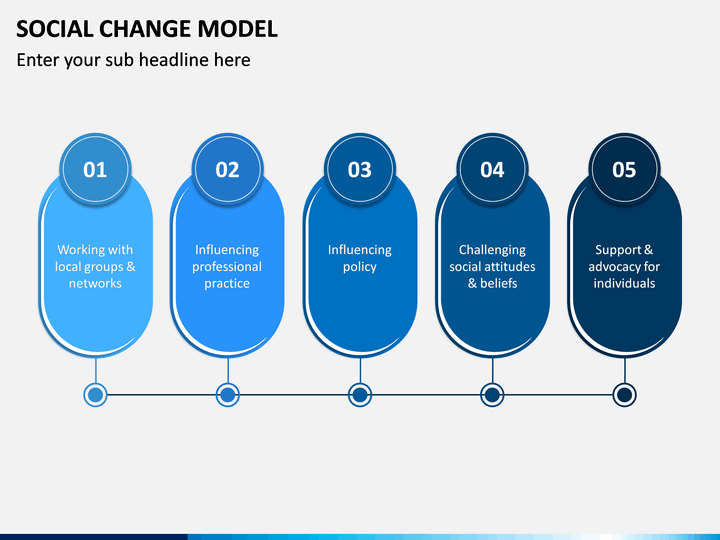 SOCIAL CHANGE MODEL

Enter your sub headline here

01

Working with local groups & networks

02

Influencing professional practice

03

Influencing policy

04

Challenging social attitudes & beliefs

05

Support & advocacy for individuals